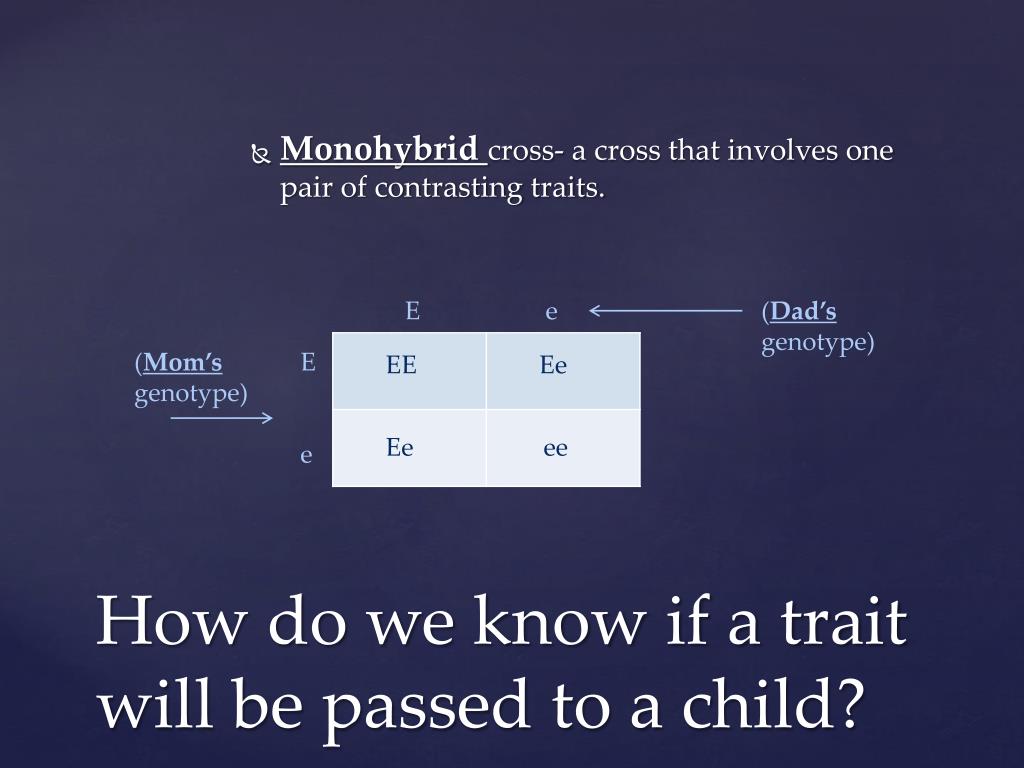 Monohybrid cross- a cross that involves one pair of contrasting traits.

(Dad's genotype)

(Mom's genotype)

| | E | e |
|---|---|---|
| E | EE | Ee |
| e | Ee | ee |

How do we know if a trait will be passed to a child?